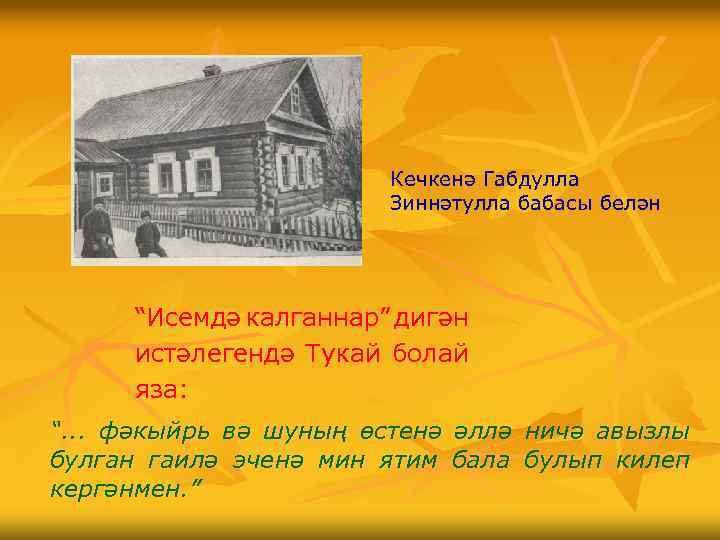 Кечкенә Габдулла Зиннәтулла бабасы белән

“Исемдә калганнар” дигән истәлегендә Тукай болай яза:

“... фәкыйрь вә шуның өстенә әллә ничә авызлы булган гаилә эченә мин ятим бала булып килеп кергәнмен.”